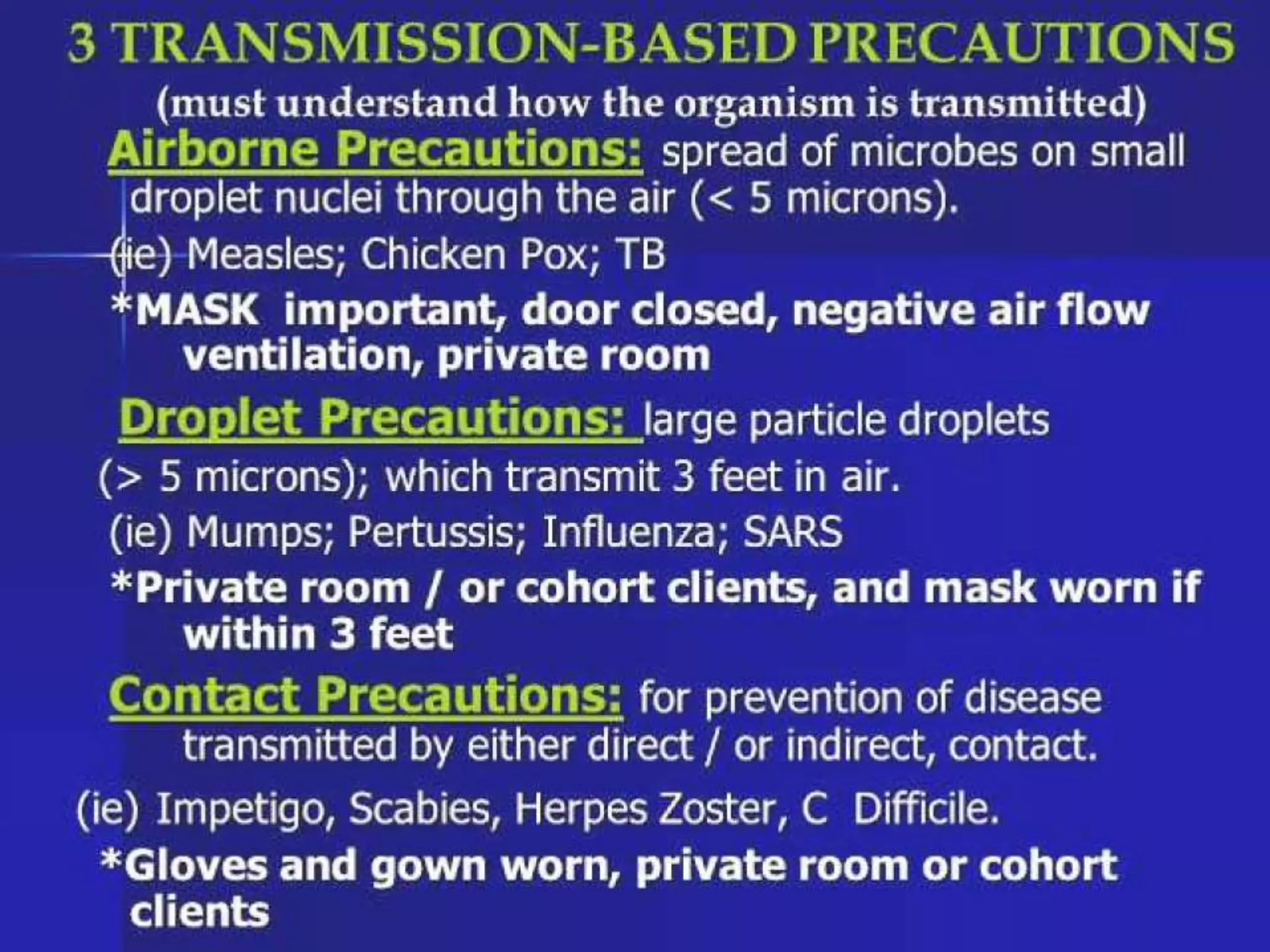 3 TRANSMISSION-BASED PRECAUTIONS

(must understand how the organism is transmitted)

Airborne Precautions: spread of microbes on small droplet nuclei through the air (< 5 microns).

(ie) Measles; Chicken Pox; TB

*MASK important, door closed, negative air flow ventilation, private room

Droplet Precautions: large particle droplets (> 5 microns); which transmit 3 feet in air.

(ie) Mumps; Pertussis; Influenza; SARS

*Private room / or cohort clients, and mask worn if within 3 feet

Contact Precautions: for prevention of disease transmitted by either direct / or indirect, contact.

(ie) Impetigo, Scabies, Herpes Zoster, C Difficile.

*Gloves and gown worn, private room or cohort clients